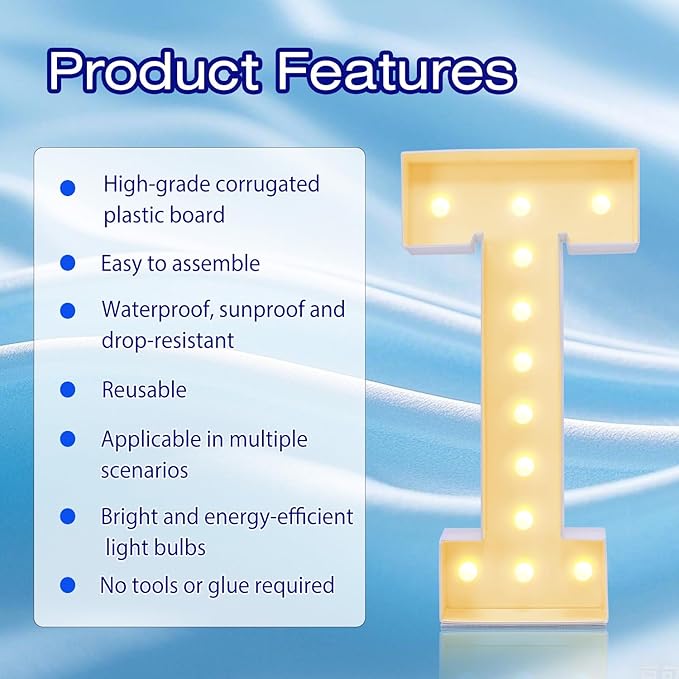 Product Features

- High-grade corrugated plastic board
- Easy to assemble
- Waterproof, sunproof and drop-resistant
- Reusable
- Applicable in multiple scenarios
- Bright and energy-efficient light bulbs
- No tools or glue required